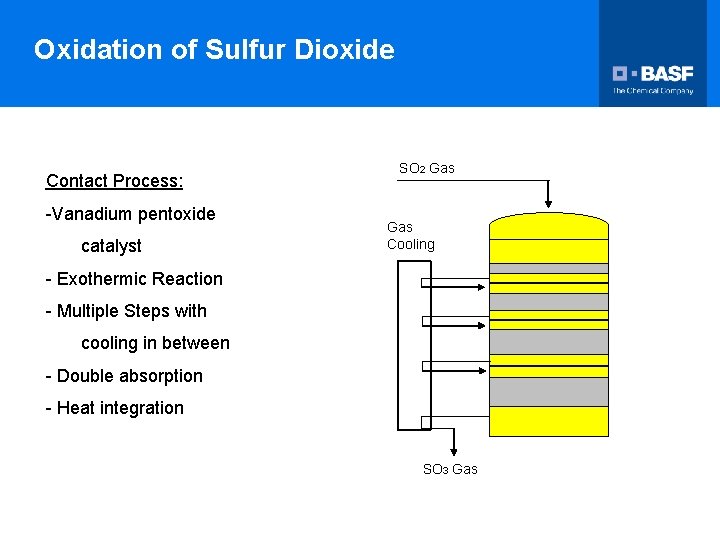 Oxidation of Sulfur Dioxide

BASF
The Chemical Company

Contact Process:

-Vanadium pentoxide catalyst

- Exothermic Reaction

- Multiple Steps with cooling in between

- Double absorption

- Heat integration

$SO_2$ Gas

Gas Cooling

$SO_3$ Gas